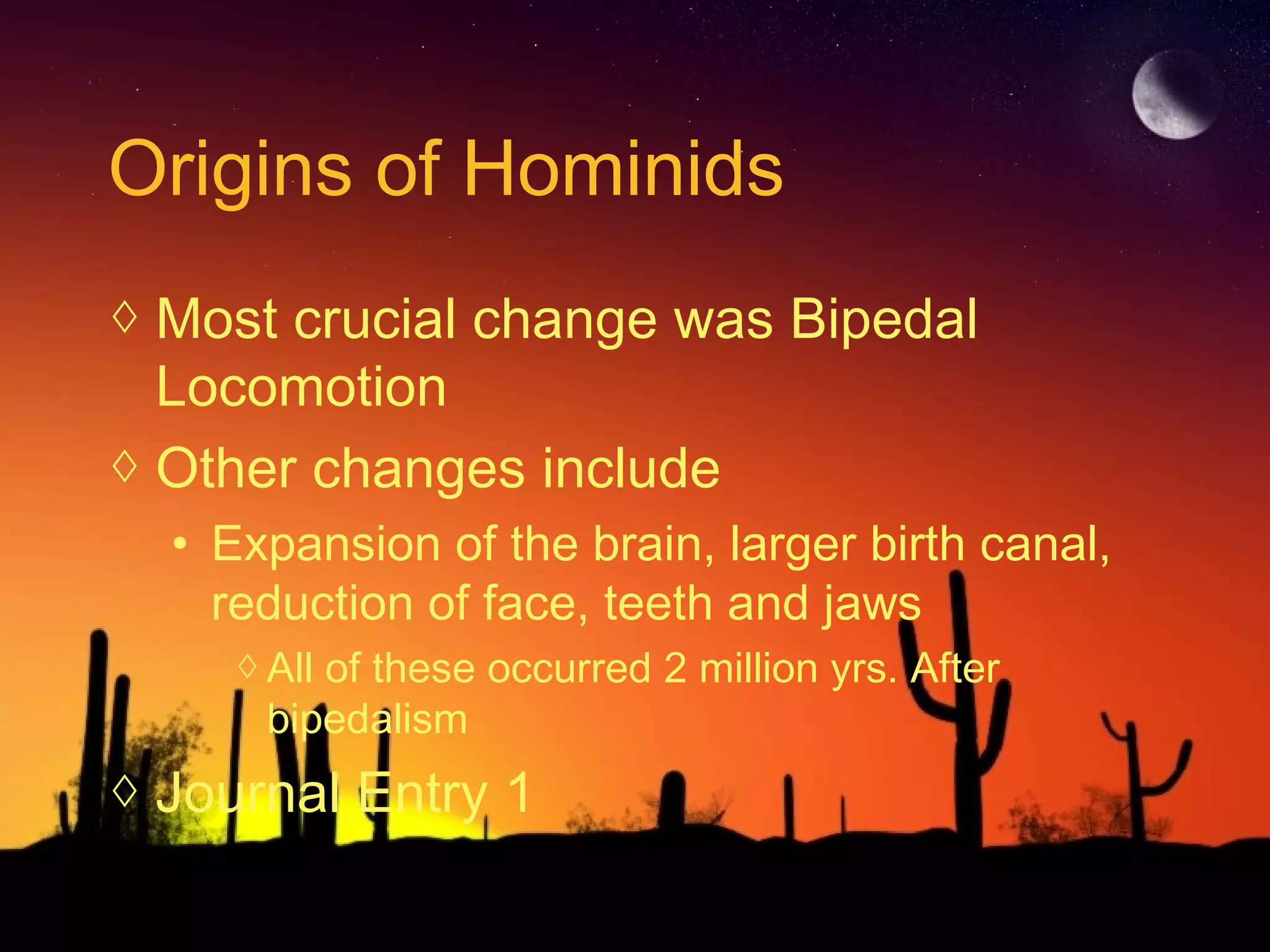 Origins of Hominids

◊ Most crucial change was Bipedal Locomotion

◊ Other changes include

• Expansion of the brain, larger birth canal, reduction of face, teeth and jaws

◊ All of these occurred 2 million yrs. After bipedalism

◊ Journal Entry 1